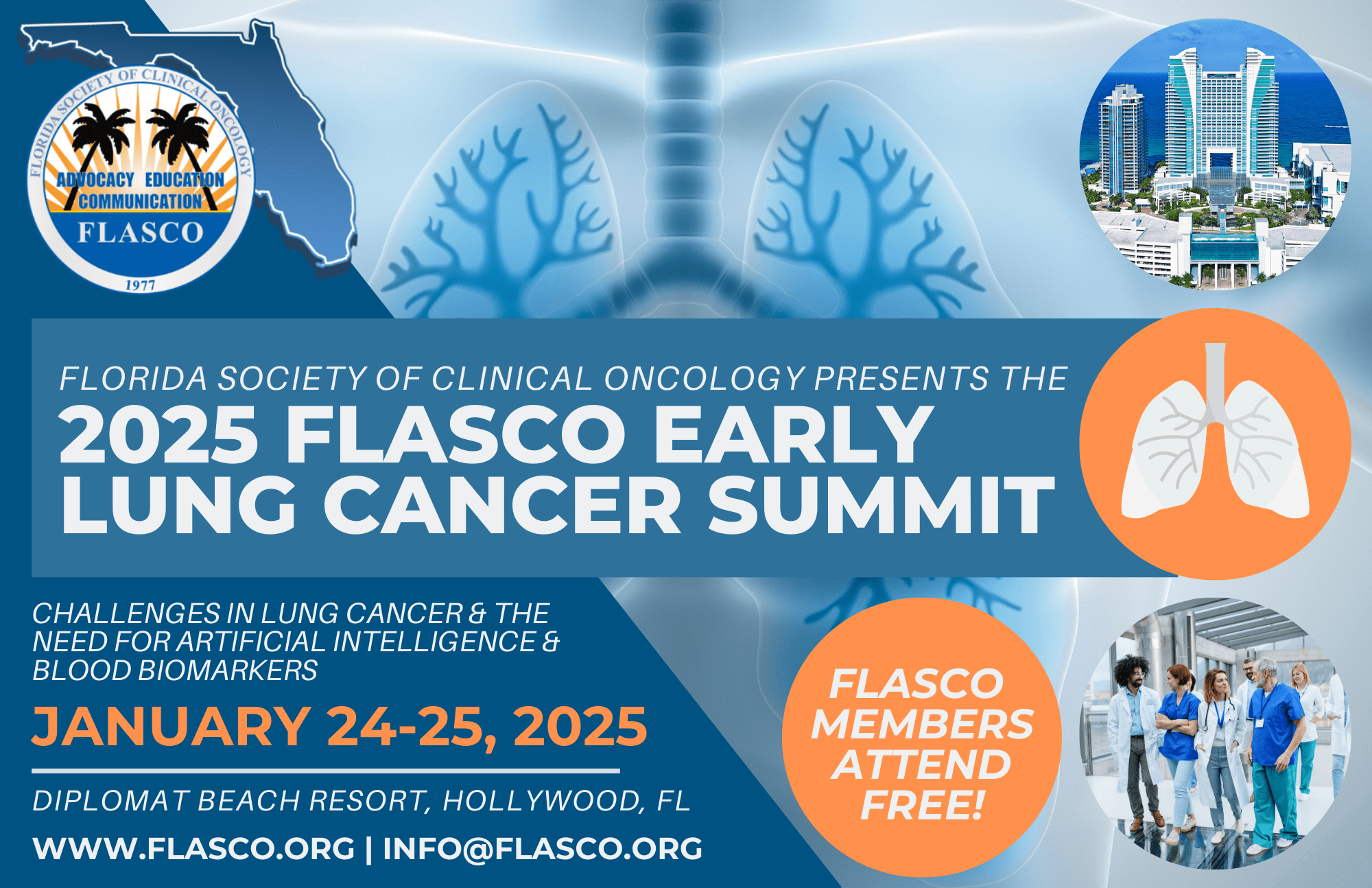 FLORIDA SOCIETY OF CLINICAL ONCOLOGY
ADVOCACY EDUCATION
COMMUNICATION
FLASCO
1977

FLORIDA SOCIETY OF CLINICAL ONCOLOGY PRESENTS THE
2025 FLASCO EARLY LUNG CANCER SUMMIT

CHALLENGES IN LUNG CANCER & THE NEED FOR ARTIFICIAL INTELLIGENCE & BLOOD BIOMARKERS

JANUARY 24-25, 2025

DIPLOMAT BEACH RESORT, HOLLYWOOD, FL

WWW.FLASCO.ORG | INFO@FLASCO.ORG

FLASCO MEMBERS ATTEND FREE!